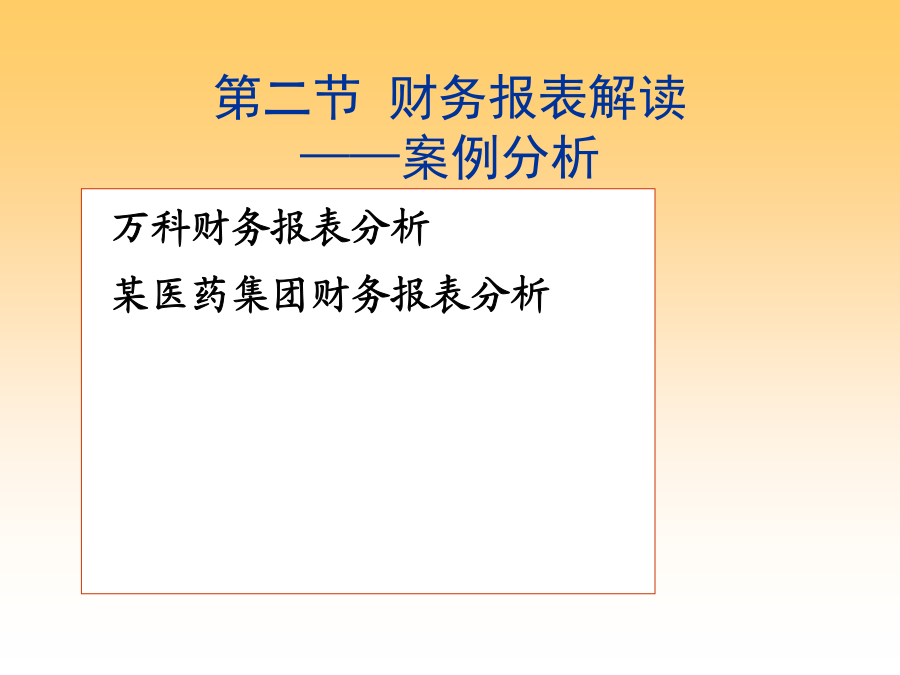 第二节 财务报表解读
——案例分析

万科财务报表分析

某医药集团财务报表分析